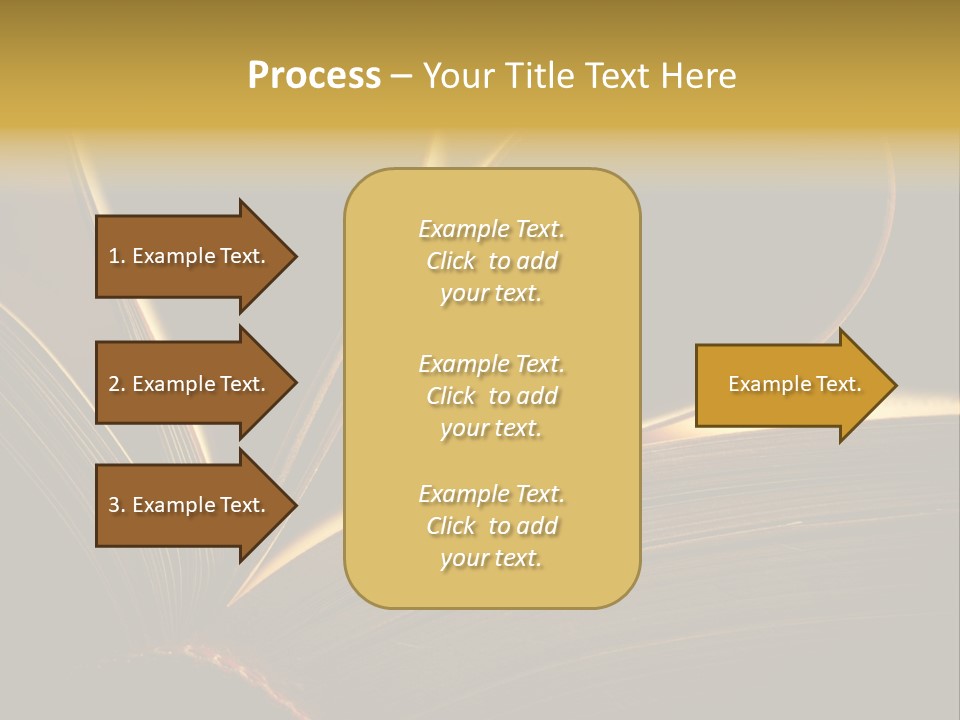 Process – Your Title Text Here

1. Example Text.

2. Example Text.

3. Example Text.

Example Text. Click to add your text.

Example Text. Click to add your text.

Example Text. Click to add your text.

Example Text.